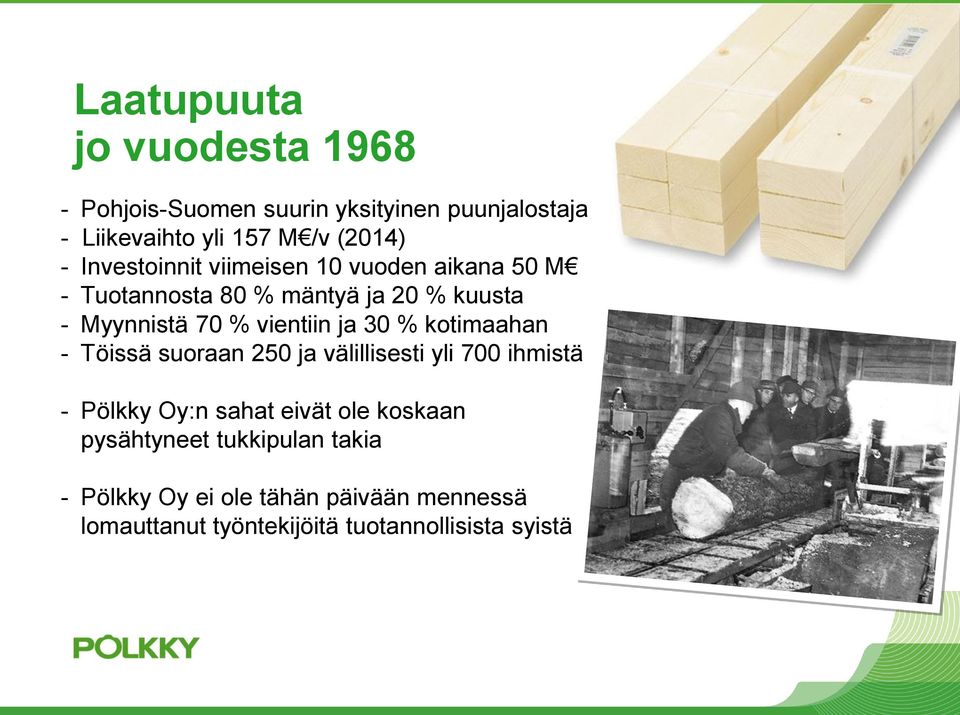 Laatupuuta
jo vuodesta 1968

- Pohjois-Suomen suurin yksityinen puunjalostaja
- Liikevaihto yli 157 M€/v (2014)
- Investoinnit viimeisen 10 vuoden aikana 50 M€
- Tuotannosta 80 % mäntyä ja 20 % kuusta
- Myynnistä 70 % vientiin ja 30 % kotimaahan
- Töissä suoraan 250 ja välillisesti yli 700 ihmistä

- Pölkky Oy:n sahat eivät ole koskaan pysähtyneet tukkipulan takia

- Pölkky Oy ei ole tähän päivään mennessä lomauttanut työntekijöitä tuotannollisista syistä

PÖLKKY